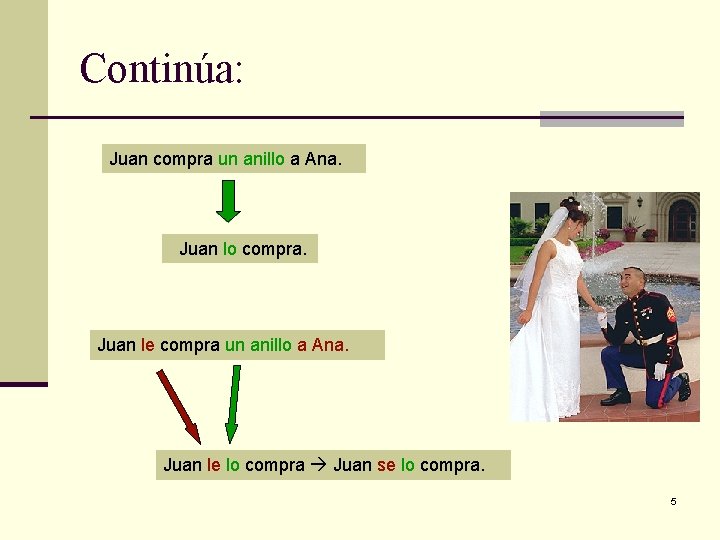 Continúa:

Juan compra un anillo a Ana.

Juan lo compra.

Juan le compra un anillo a Ana.

Juan le lo compra → Juan se lo compra.

5